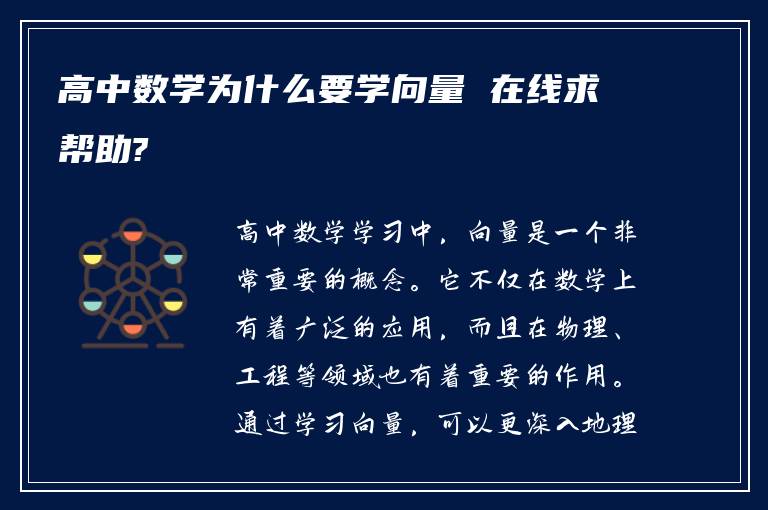 高中数学为什么要学向量 在线求帮助?

高中数学学习中，向量是一个非常重要的概念。它不仅在数学上有着广泛的应用，而且在物理、工程等领域也有着重要的作用。通过学习向量，可以更深入地理